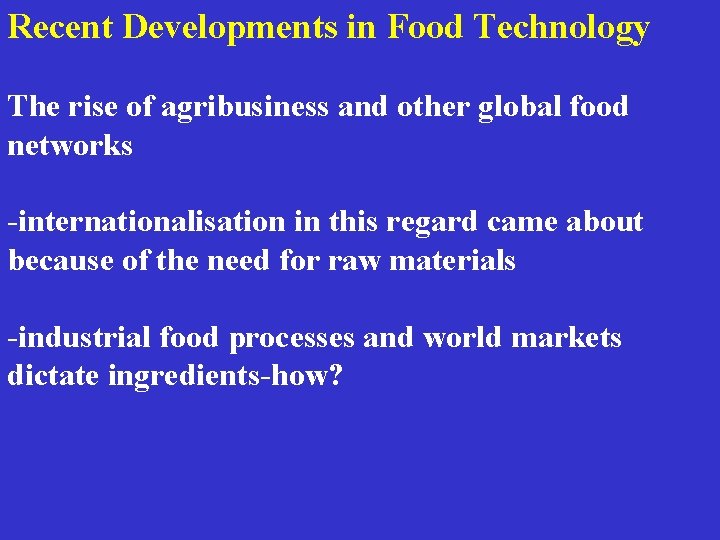 Recent Developments in Food Technology

The rise of agribusiness and other global food networks

-internationalisation in this regard came about because of the need for raw materials

-industrial food processes and world markets dictate ingredients-how?